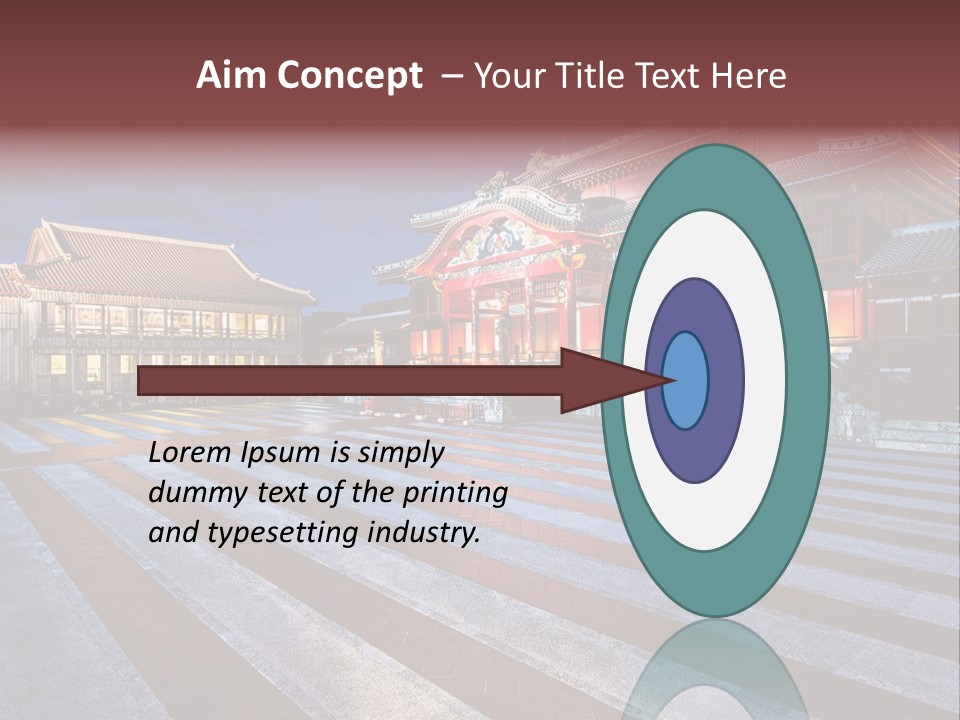 Aim Concept – Your Title Text Here

Lorem Ipsum is simply dummy text of the printing and typesetting industry.